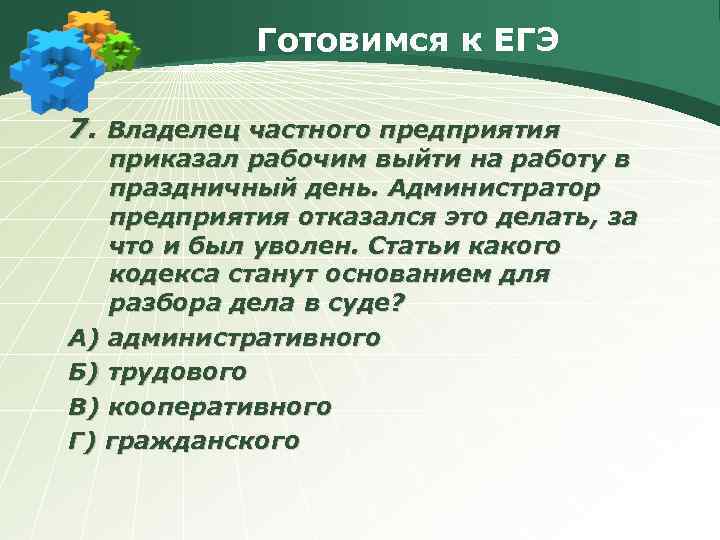 Готовимся к ЕГЭ

7. Владелец частного предприятия приказал рабочим выйти на работу в праздничный день. Администратор предприятия отказался это делать, за что и был уволен. Статьи какого кодекса станут основанием для разбора дела в суде?

А) административного

Б) трудового

В) кооперативного

Г) гражданского